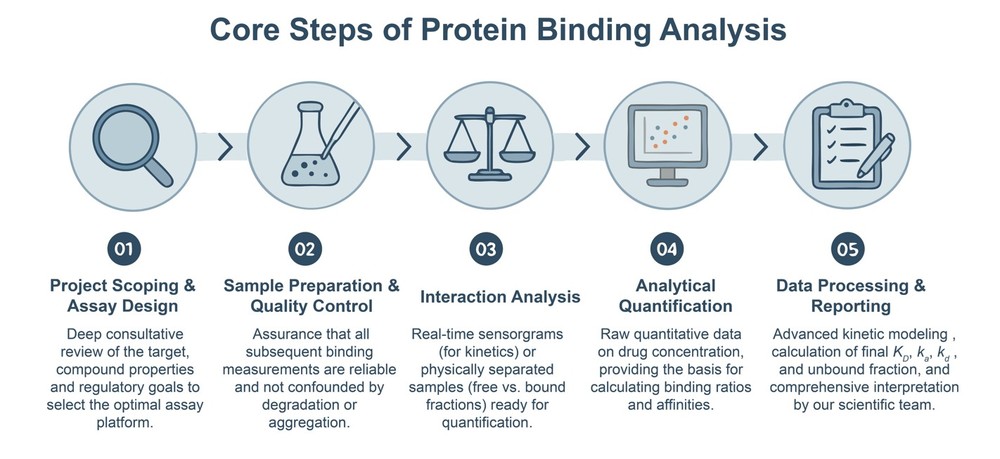 Core Steps of Protein Binding Analysis

01

Project Scoping & Assay Design

Deep consultative review of the target, compound properties and regulatory goals to select the optimal assay platform.

02

Sample Preparation & Quality Control

Assurance that all subsequent binding measurements are reliable and not confounded by degradation or aggregation.

03

Interaction Analysis

Real-time sensorgrams (for kinetics) or physically separated samples (free vs. bound fractions) ready for quantification.

04

Analytical Quantification

Raw quantitative data on drug concentration, providing the basis for calculating binding ratios and affinities.

05

Data Processing & Reporting

Advanced kinetic modeling , calculation of final $K_D$, $k_a$, $k_d$ , and unbound fraction, and comprehensive interpretation by our scientific team.